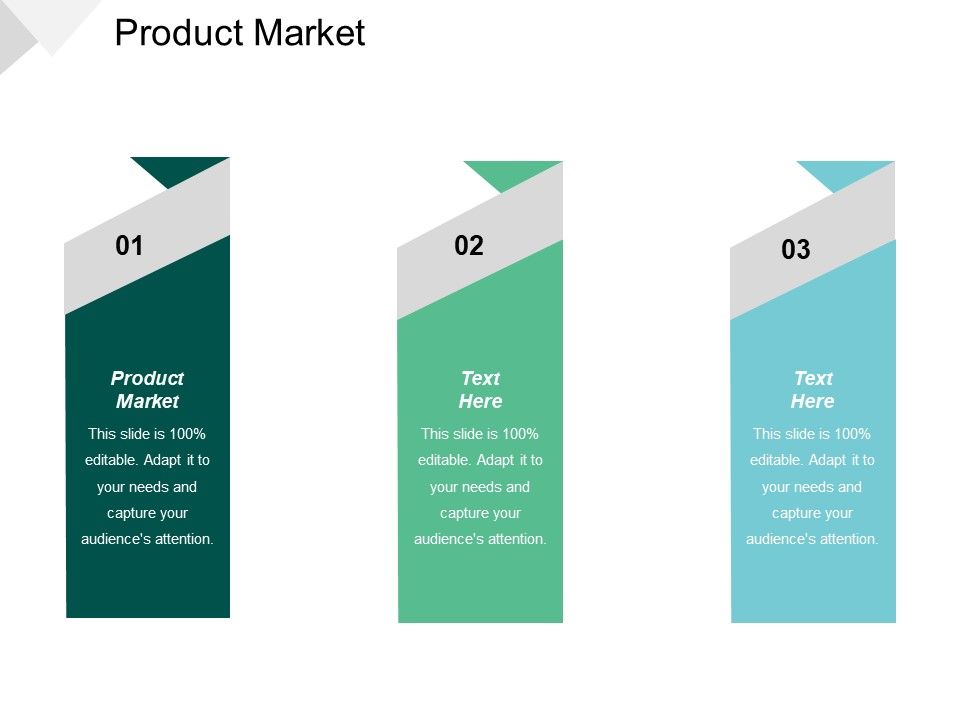 Product Market

01

Product Market

This slide is 100% editable. Adapt it to your needs and capture your audience's attention.

02

Text Here

This slide is 100% editable. Adapt it to your needs and capture your audience's attention.

03

Text Here

This slide is 100% editable. Adapt it to your needs and capture your audience's attention.